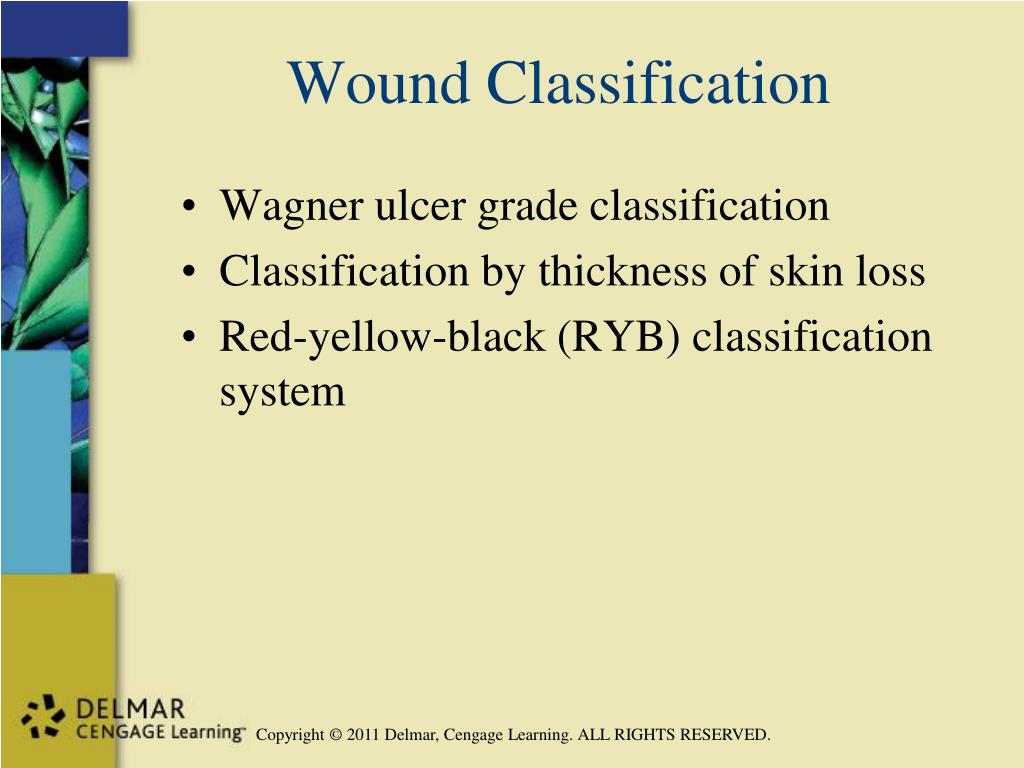 Wound Classification

• Wagner ulcer grade classification
• Classification by thickness of skin loss
• Red-yellow-black (RYB) classification system

DELMAR
CENGAGE Learning™

Copyright © 2011 Delmar, Cengage Learning. ALL RIGHTS RESERVED.